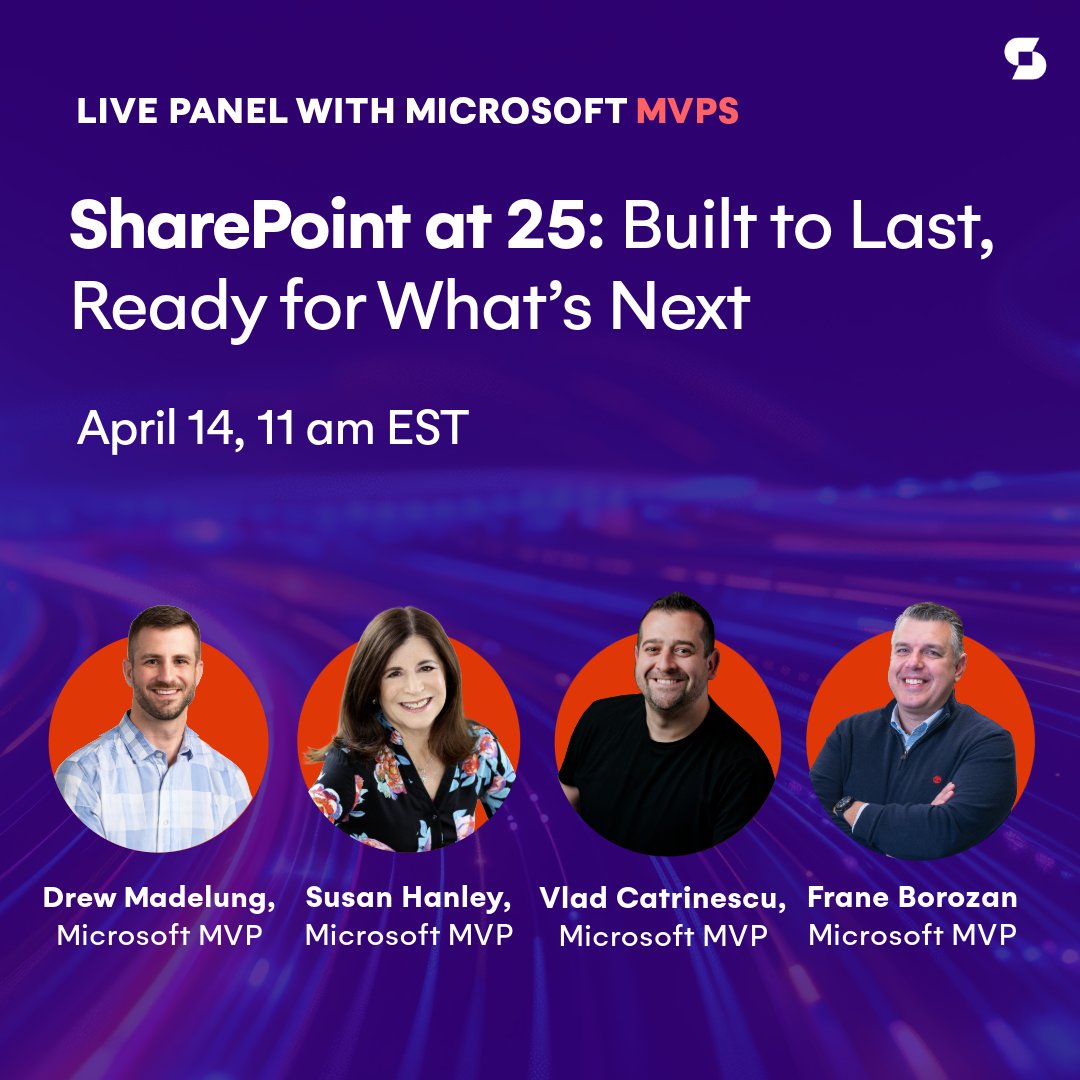 LIVE PANEL WITH MICROSOFT MVPS

SharePoint at 25: Built to Last, Ready for What's Next

April 14, 11 am EST

Drew Madelung, Microsoft MVP

Susan Hanley, Microsoft MVP

Vlad Catrinescu, Microsoft MVP

Frane Borozan Microsoft MVP